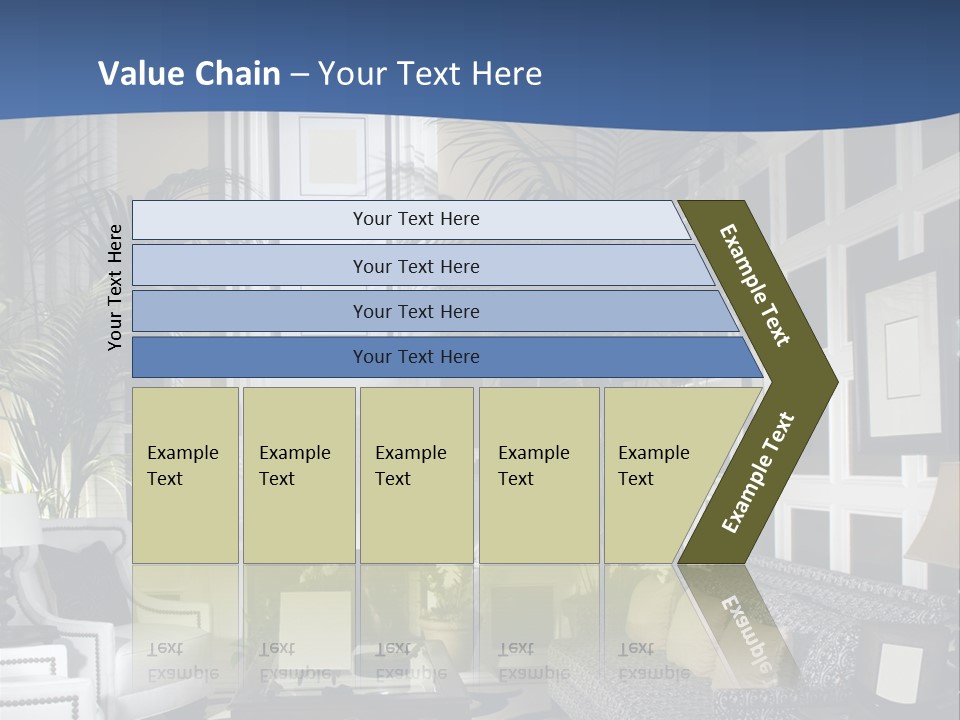 Value Chain – Your Text Here

Your Text Here

Your Text Here

Your Text Here

Your Text Here

Your Text Here

Example Text

Example Text

Example Text

Example Text

Example Text

Example Text

Example Text